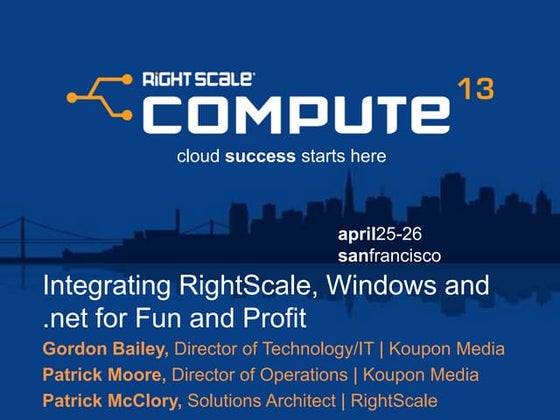 RIGHT SCALE

COMPUTE 13

cloud success starts here

april25-26
sanfrancisco

Integrating RightScale, Windows and .net for Fun and Profit

Gordon Bailey, Director of Technology/IT | Koupon Media
Patrick Moore, Director of Operations | Koupon Media
Patrick McClory, Solutions Architect | RightScale